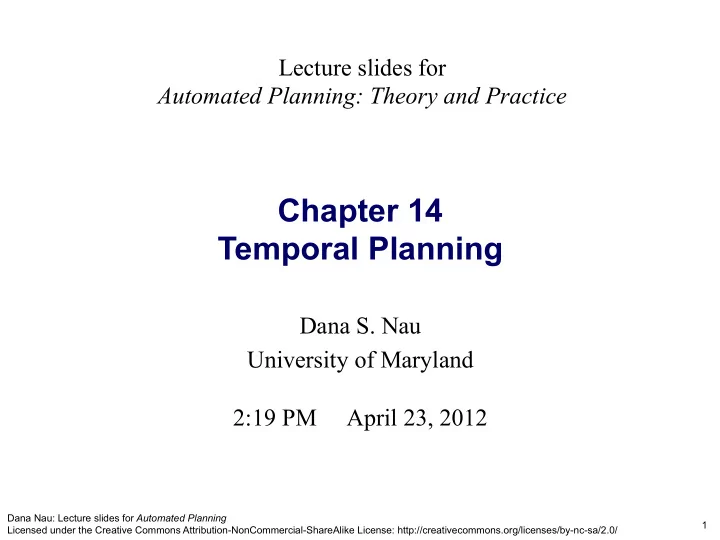 Lecture slides for
Automated Planning: Theory and Practice

Chapter 14
Temporal Planning

Dana S. Nau
University of Maryland

2:19 PM April 23, 2012

Dana Nau: Lecture slides for Automated Planning
Licensed under the Creative Commons Attribution-NonCommercial-ShareAlike License: http://creativecommons.org/licenses/by-nc-sa/2.0/

1